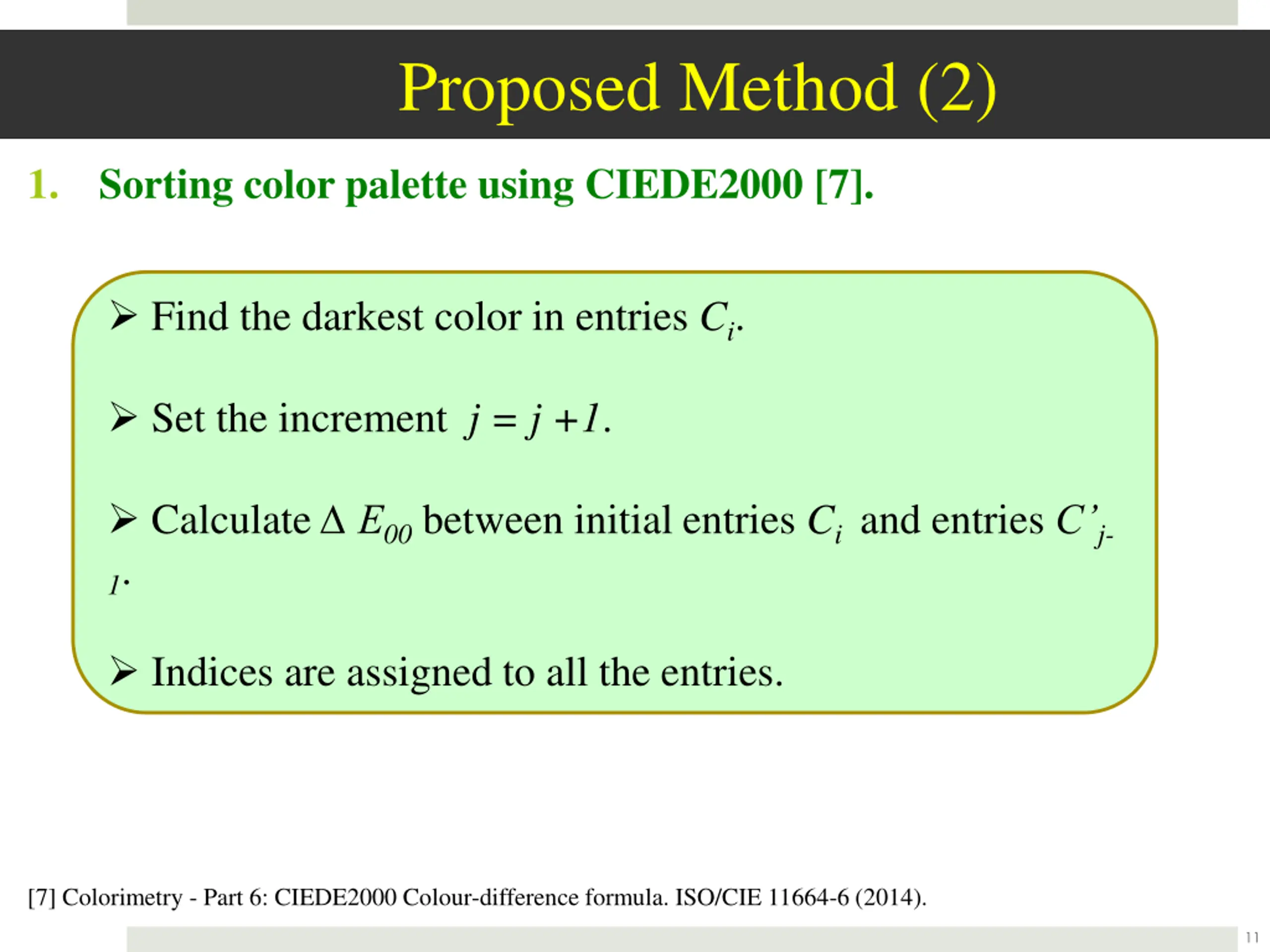 Proposed Method (2)

1. Sorting color palette using CIEDE2000 [7].

➢ Find the darkest color in entries $C_i$.

➢ Set the increment $j = j + 1$.

➢ Calculate $\Delta E_{00}$ between initial entries $C_i$ and entries $C'_{j-1}$.

➢ Indices are assigned to all the entries.

[7] Colorimetry - Part 6: CIEDE2000 Colour-difference formula. ISO/CIE 11664-6 (2014).

11